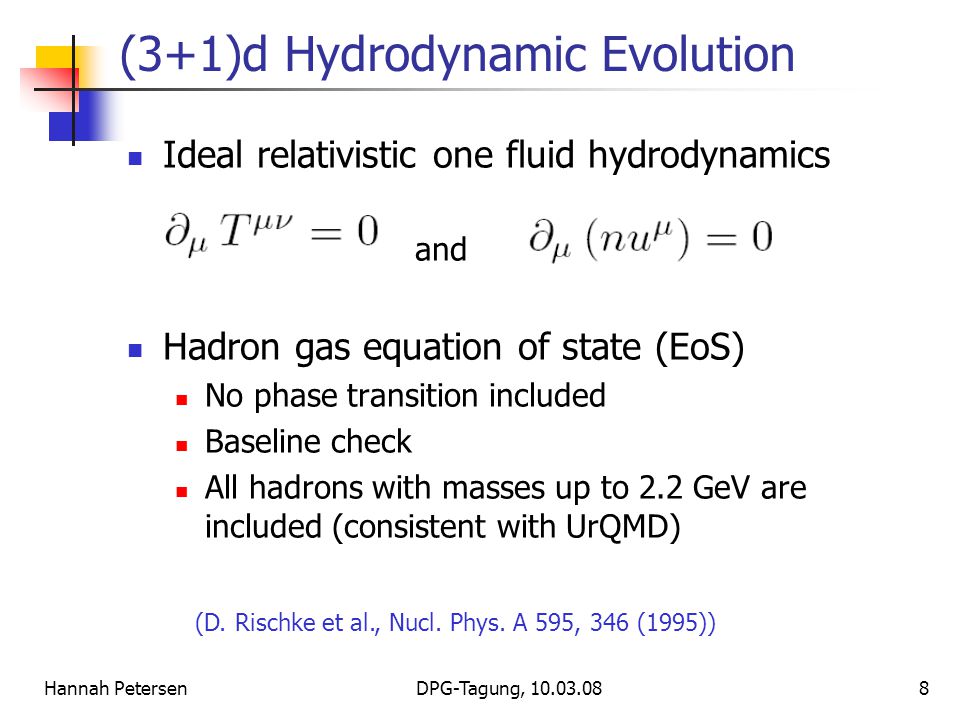 (3+1)d Hydrodynamic Evolution

Ideal relativistic one fluid hydrodynamics

$\partial_\mu T^{\mu\nu} = 0$ and $\partial_\mu (nu^\mu) = 0$

Hadron gas equation of state (EoS)

No phase transition included

Baseline check

All hadrons with masses up to 2.2 GeV are included (consistent with UrQMD)

(D. Rischke et al., Nucl. Phys. A 595, 346 (1995))

Hannah Petersen

DPG-Tagung, 10.03.08

8